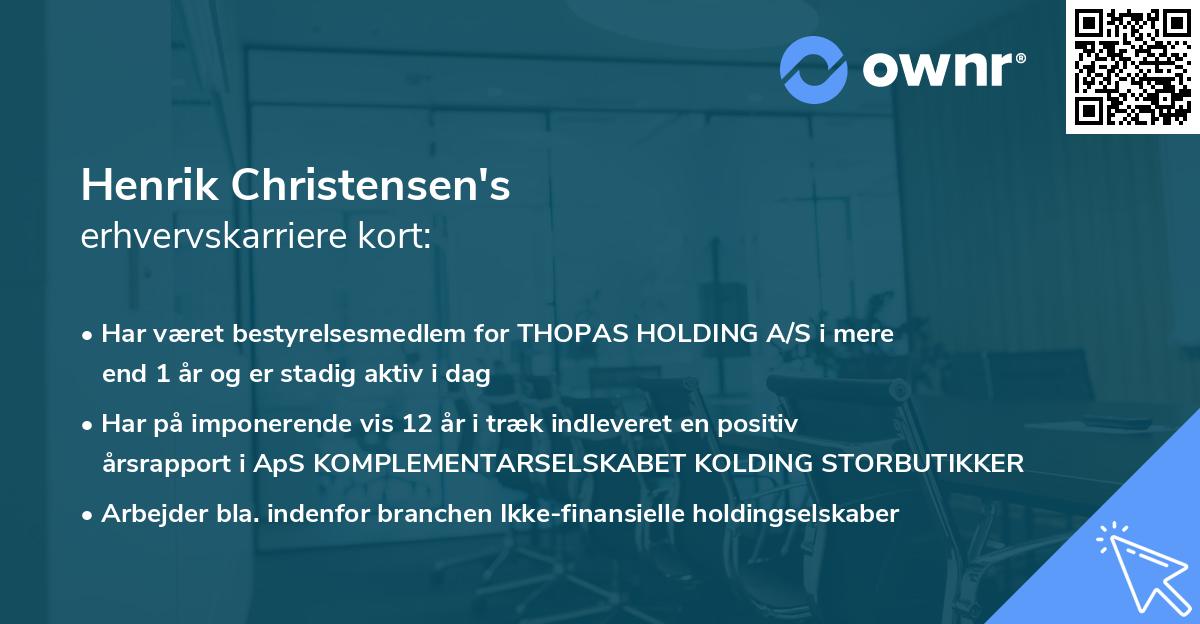 ownr®

Henrik Christensen's
erhvervskarriere kort:

• Har været bestyrelsesmedlem for THOPAS HOLDING A/S i mere end 1 år og er stadig aktiv i dag
• Har på imponerende vis 12 år i træk indleveret en positiv årsrapport i ApS KOMPLEMENTARSELSKABET KOLDING STORBUTIKKER
• Arbejder bla. indenfor branchen Ikke-finansielle holdingselskaber